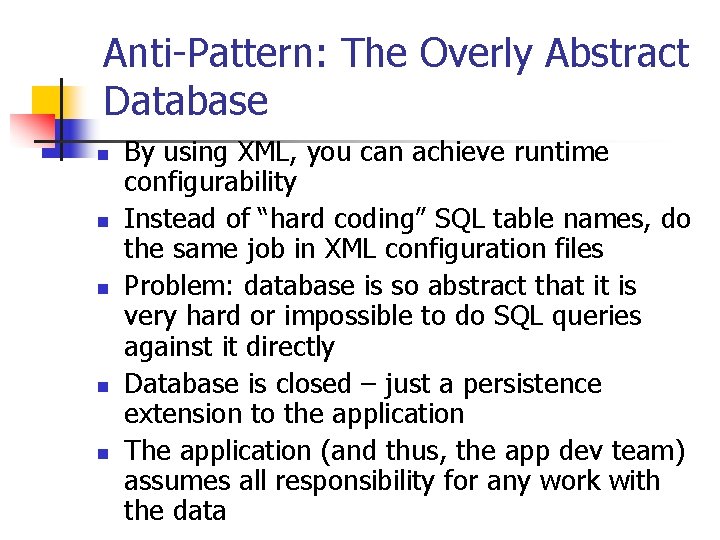 Anti-Pattern: The Overly Abstract Database

- By using XML, you can achieve runtime configurability
- Instead of “hard coding” SQL table names, do the same job in XML configuration files
- Problem: database is so abstract that it is very hard or impossible to do SQL queries against it directly
- Database is closed – just a persistence extension to the application
- The application (and thus, the app dev team) assumes all responsibility for any work with the data